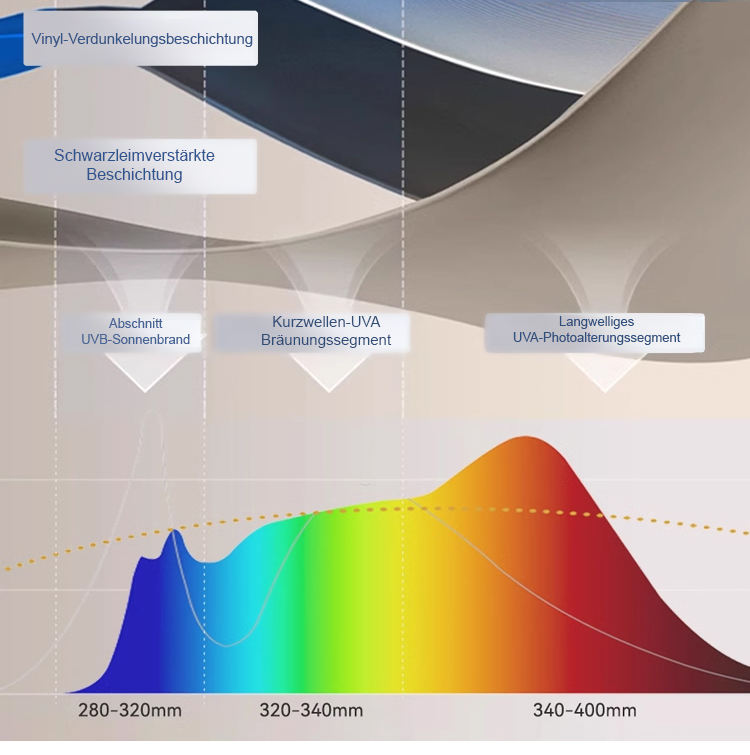 Vinyl-Verdunkelungsbeschichtung

Schwarzleimverstärkte Beschichtung

Abschnitt UVB-Sonnenbrand

Kurzwellen-UVA Bräunungssegment

Langwelliges UVA-Photoalterungssegment

280-320mm

320-340mm

340-400mm